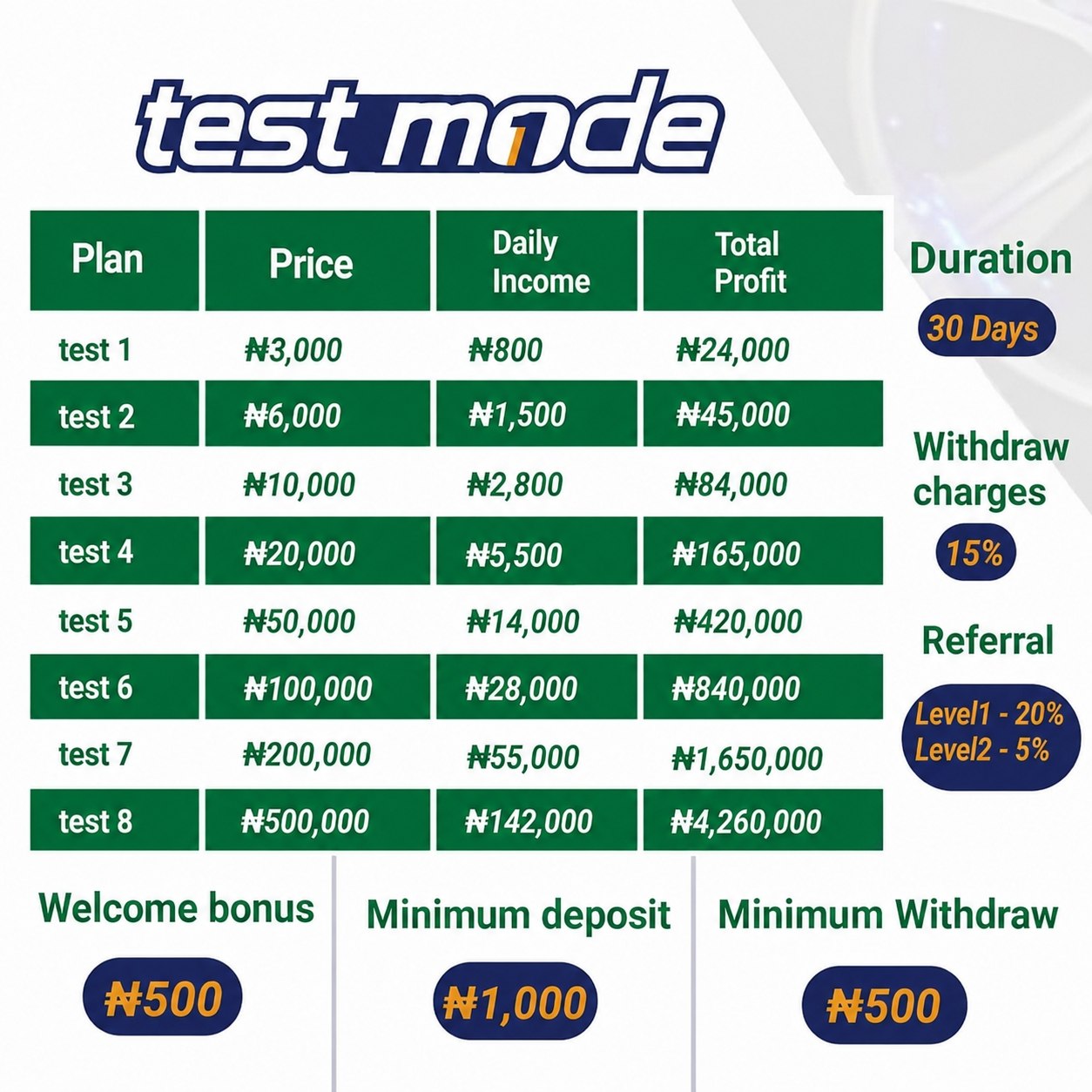 test mode

| Plan | Price | Daily Income | Total Profit |
|---|---|---|---|
| test 1 | ₦3,000 | ₦800 | ₦24,000 |
| test 2 | ₦6,000 | ₦1,500 | ₦45,000 |
| test 3 | ₦10,000 | ₦2,800 | ₦84,000 |
| test 4 | ₦20,000 | ₦5,500 | ₦165,000 |
| test 5 | ₦50,000 | ₦14,000 | ₦420,000 |
| test 6 | ₦100,000 | ₦28,000 | ₦840,000 |
| test 7 | ₦200,000 | ₦55,000 | ₦1,650,000 |
| test 8 | ₦500,000 | ₦142,000 | ₦4,260,000 |

Duration
30 Days

Withdraw charges
15%

Referral
Level1 - 20%
Level2 - 5%

Welcome bonus
₦500

Minimum deposit
₦1,000

Minimum Withdraw
₦500